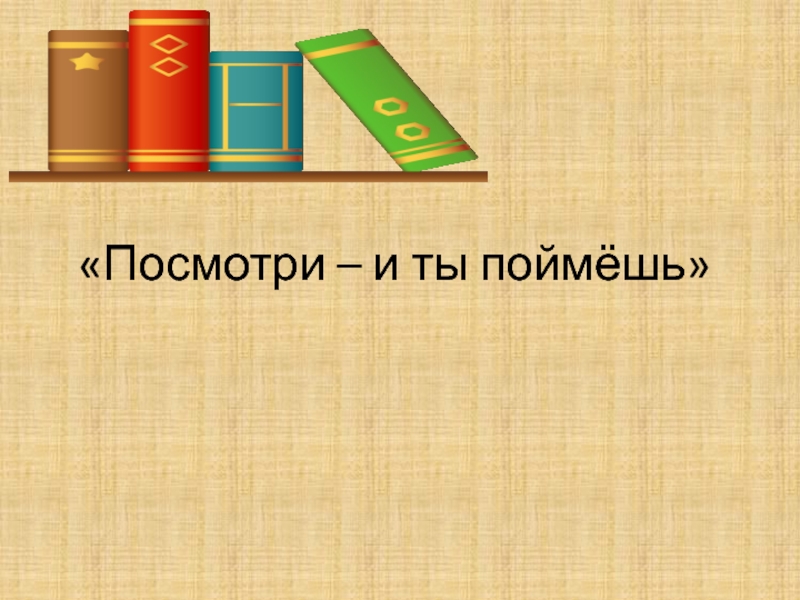 «Посмотри – и ты поймёшь»